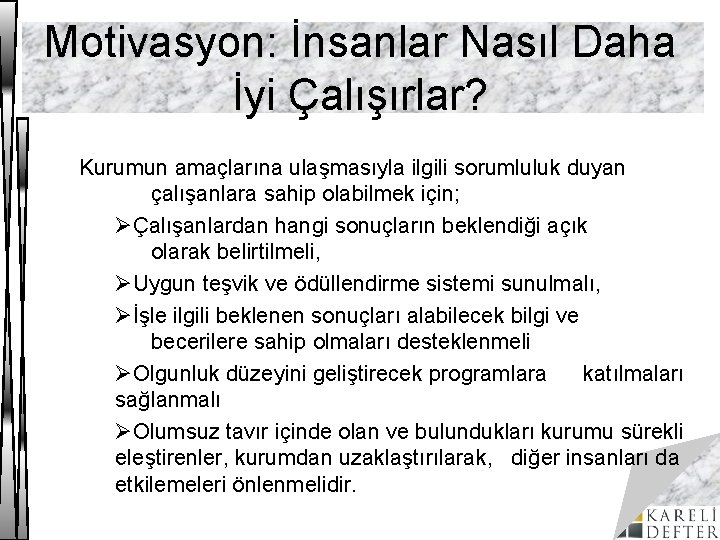 Motivasyon: İnsanlar Nasıl Daha İyi Çalışırlar?

Kurumun amaçlarına ulaşmasıyla ilgili sorumluluk duyan çalışanlara sahip olabilmek için;

➢Çalışanlardan hangi sonuçların beklendiği açık olarak belirtilmeli,

➢Uygun teşvik ve ödüllendirme sistemi sunulmalı,

➢İşle ilgili beklenen sonuçları alabilecek bilgi ve becerilere sahip olmaları desteklenmeli

➢Olgunluk düzeyini geliştirecek programlara katılmaları sağlanmalı

➢Olumsuz tavır içinde olan ve bulundukları kurumu sürekli eleştirenler, kurumdan uzaklaştırılarak, diğer insanları da etkilemeleri önlenmelidir.

KARELİ DEFTER